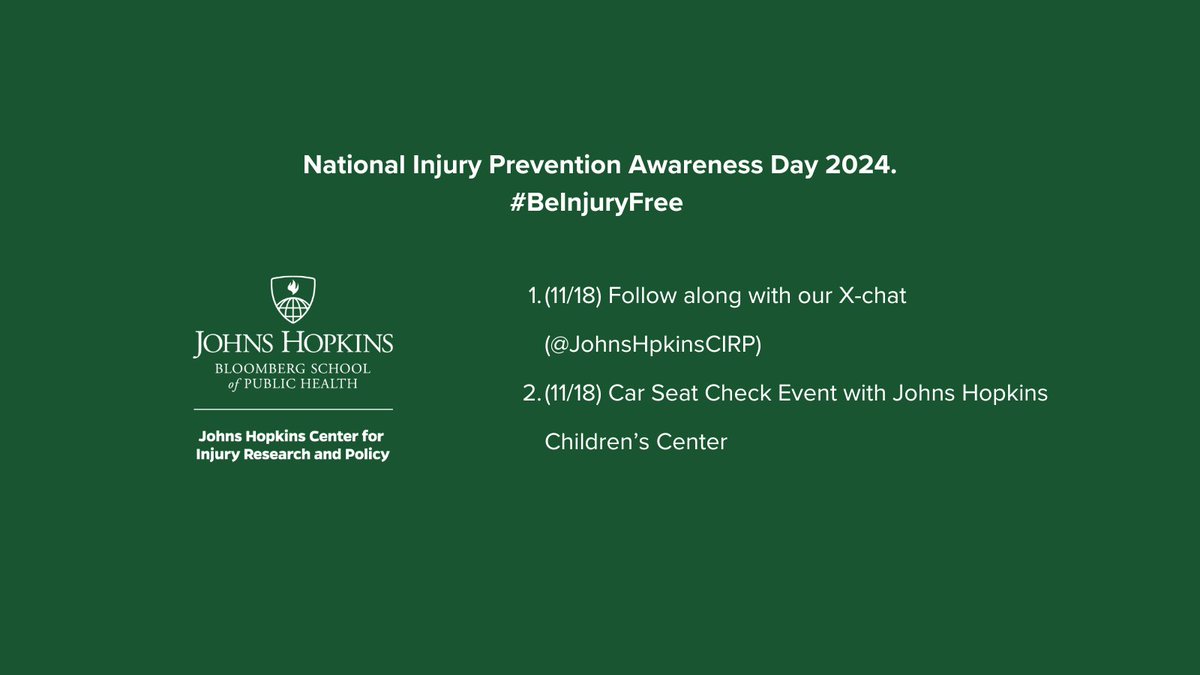 National Injury Prevention Awareness Day 2024.
#BeInjuryFree

JOHNS HOPKINS
BLOOMBERG SCHOOL
of PUBLIC HEALTH

Johns Hopkins Center for Injury Research and Policy

1. (11/18) Follow along with our X-chat (@JohnsHpkinsCIRP)
2. (11/18) Car Seat Check Event with Johns Hopkins Children's Center